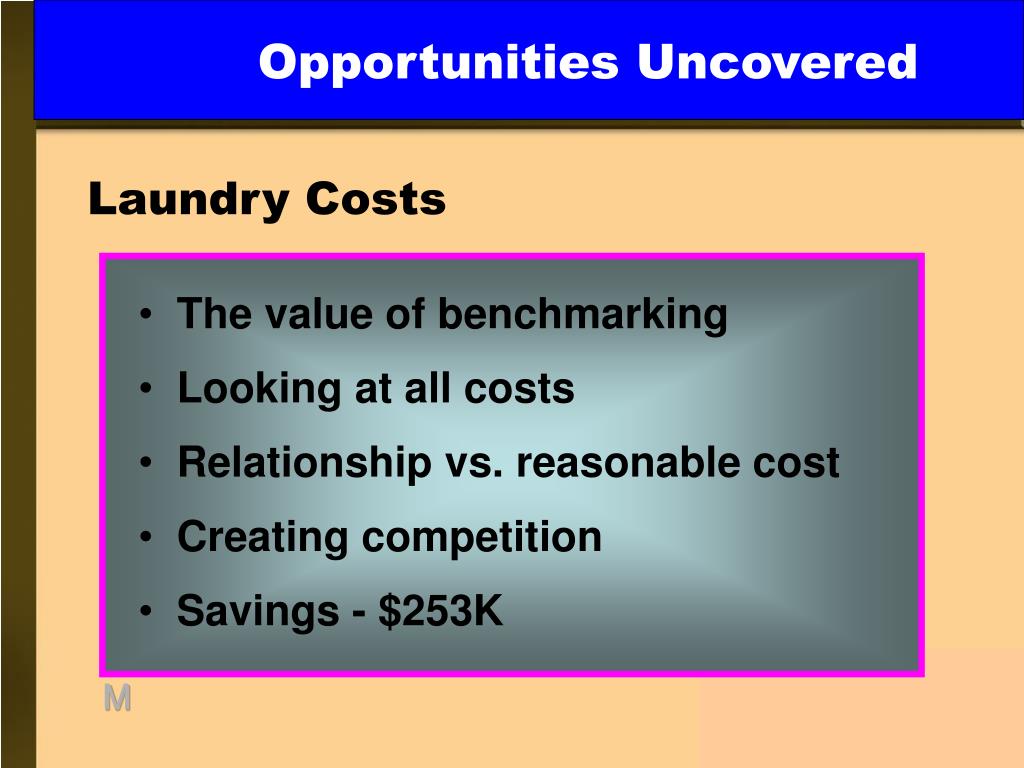 Opportunities Uncovered

Laundry Costs

• The value of benchmarking
• Looking at all costs
• Relationship vs. reasonable cost
• Creating competition
• Savings - \$253K

M